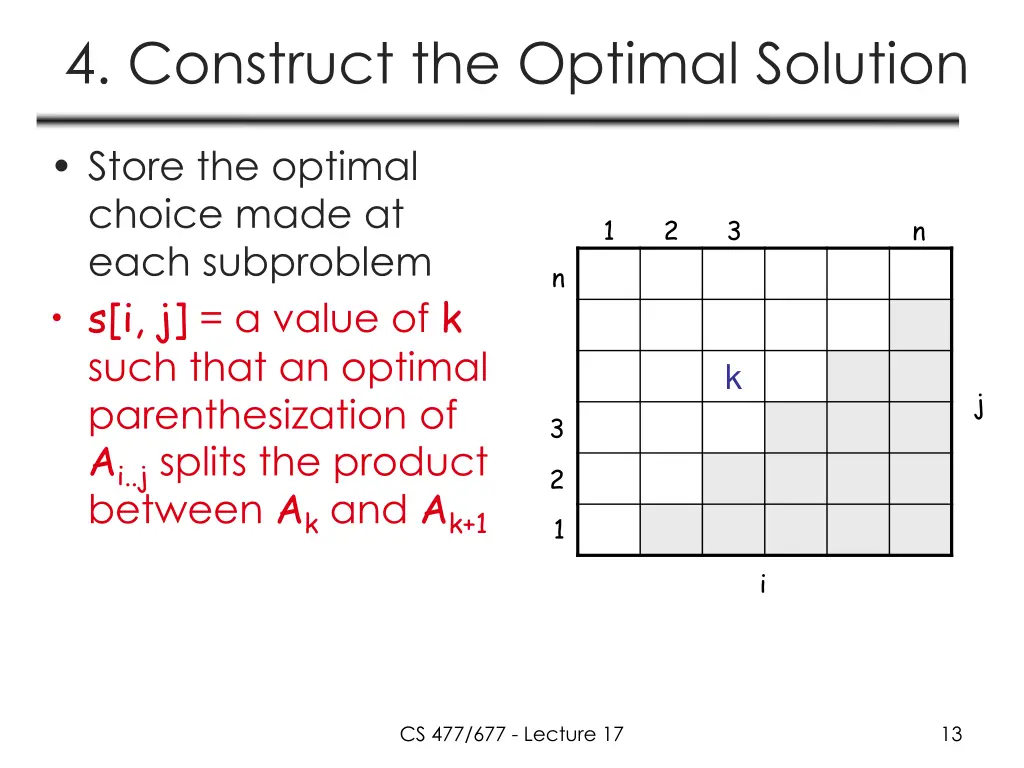 4. Construct the Optimal Solution

• Store the optimal choice made at each subproblem
• s[i, j] = a value of k such that an optimal parenthesization of $A_{i..j}$ splits the product between $A_k$ and $A_{k+1}$

1 2 3 n
n
k
j
3
2
1
i

CS 477/677 - Lecture 17

13